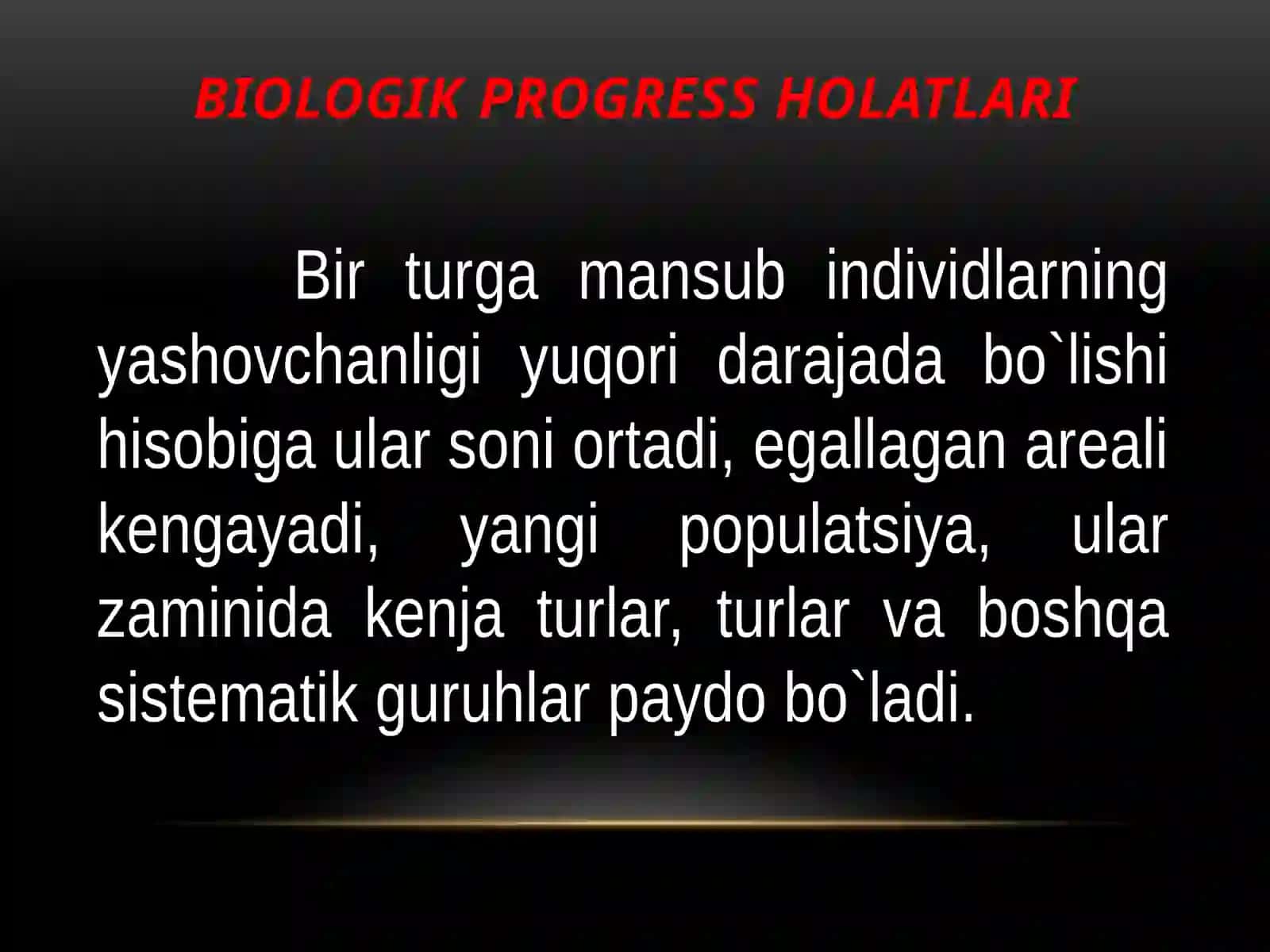 BIOLOGIK PROGRESS HOLATLARI

Bir turga mansub individlarning yashovchanligi yuqori darajada bo`lishi hisobiga ular soni ortadi, egallagan areali kengayadi, yangi populatsiya, ular zaminida kenja turlar, turlar va boshqa sistematik guruhlar paydo bo`ladi.